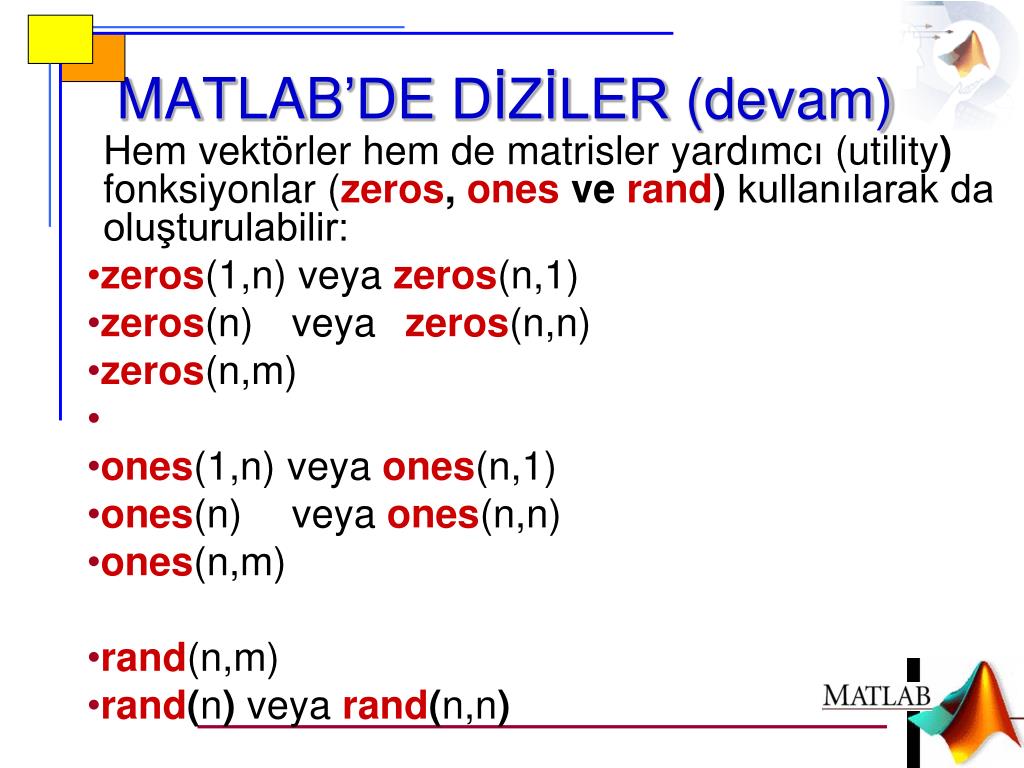 MATLAB'DE DİZİLER (devam)

Hem vektörler hem de matrisler yardımcı (utility) fonksiyonlar (zeros, ones ve rand) kullanılarak da oluşturulabilir:

•zeros(1,n) veya zeros(n,1)
•zeros(n) veya zeros(n,n)
•zeros(n,m)
•
•ones(1,n) veya ones(n,1)
•ones(n) veya ones(n,n)
•ones(n,m)

•rand(n,m)
•rand(n) veya rand(n,n)

MATLAB